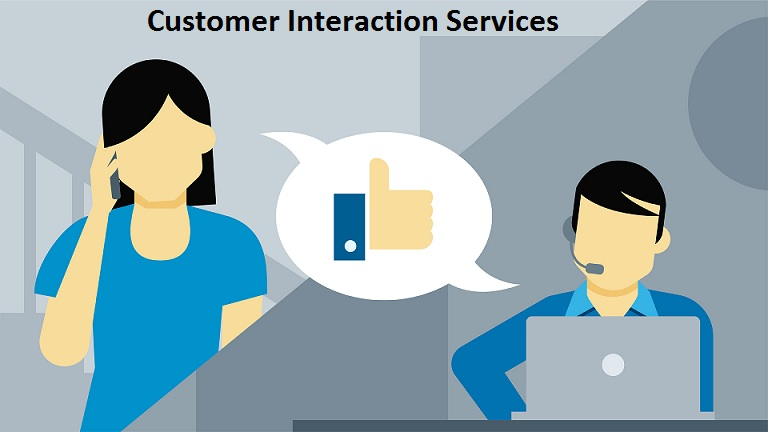 Customer Interaction Services